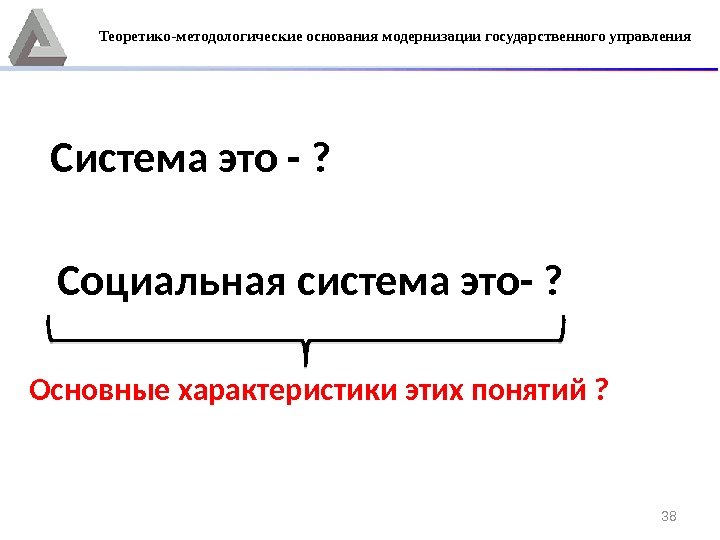 Теоретико-методологические основания модернизации государственного управления

Система это - ?

Социальная система это- ?

Основные характеристики этих понятий ?

38